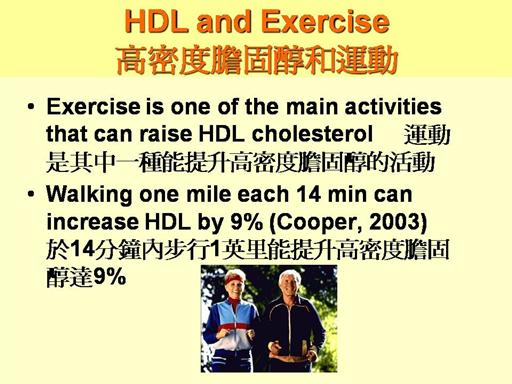 HDL and Exercise
高密度膽固醇和運動

• Exercise is one of the main activities that can raise HDL cholesterol 運動是其中一種能提升高密度膽固醇的活動

• Walking one mile each 14 min can increase HDL by 9% (Cooper, 2003) 於14分鐘內步行1英里能提升高密度膽固醇達9%